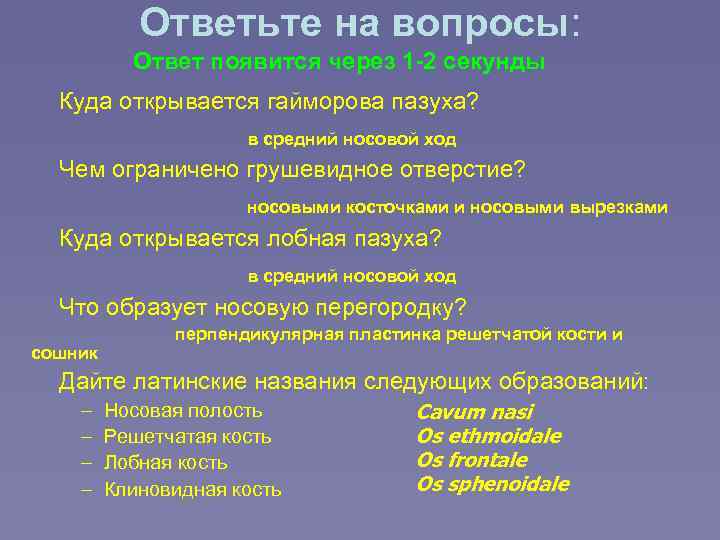 Ответьте на вопросы:

Ответ появится через 1-2 секунды

Куда открывается гайморова пазуха?

в средний носовой ход

Чем ограничено грушевидное отверстие?

носовыми косточками и носовыми вырезками

Куда открывается лобная пазуха?

в средний носовой ход

Что образует носовую перегородку?

перпендикулярная пластинка решетчатой кости и сошник

Дайте латинские названия следующих образований:

– Носовая полость
– Решетчатая кость
– Лобная кость
– Клиновидная кость

Cavum nasi
Os ethmoidale
Os frontale
Os sphenoidale